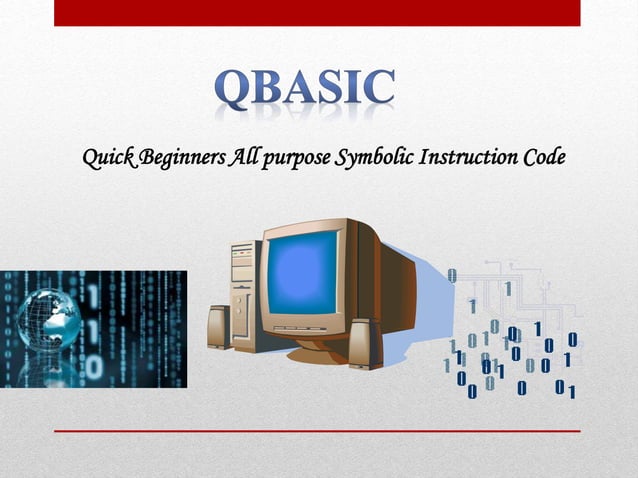 QBASIC

Quick Beginners All purpose Symbolic Instruction Code